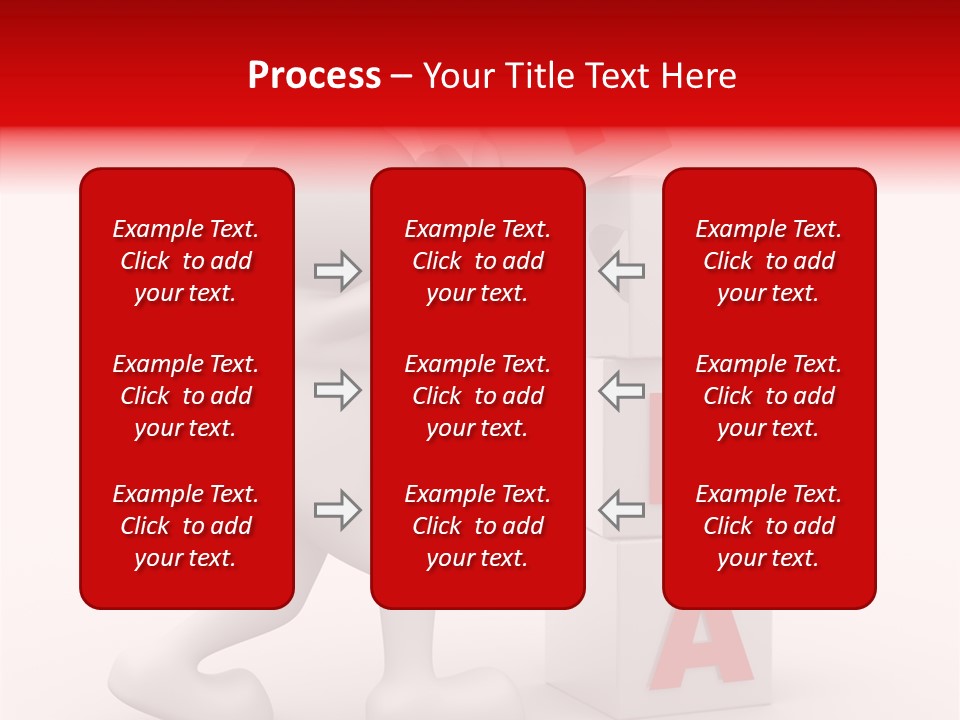 Process – Your Title Text Here

Example Text. Click to add your text.

Example Text. Click to add your text.

Example Text. Click to add your text.

Example Text. Click to add your text.

Example Text. Click to add your text.

Example Text. Click to add your text.

Example Text. Click to add your text.

Example Text. Click to add your text.

Example Text. Click to add your text.

A